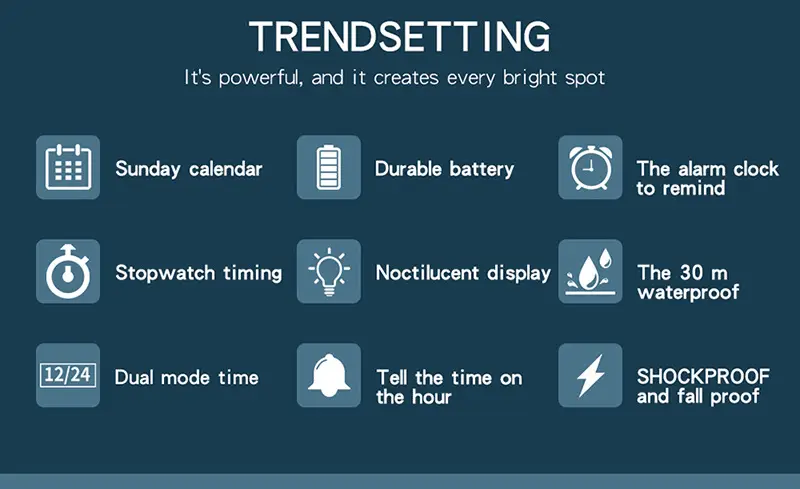 TRENDSETTING
It's powerful, and it creates every bright spot

Sunday calendar

Durable battery

The alarm clock to remind

Stopwatch timing

Noctilucent display

The 30 m waterproof

12/24

Dual mode time

Tell the time on the hour

SHOCKPROOF and fall proof